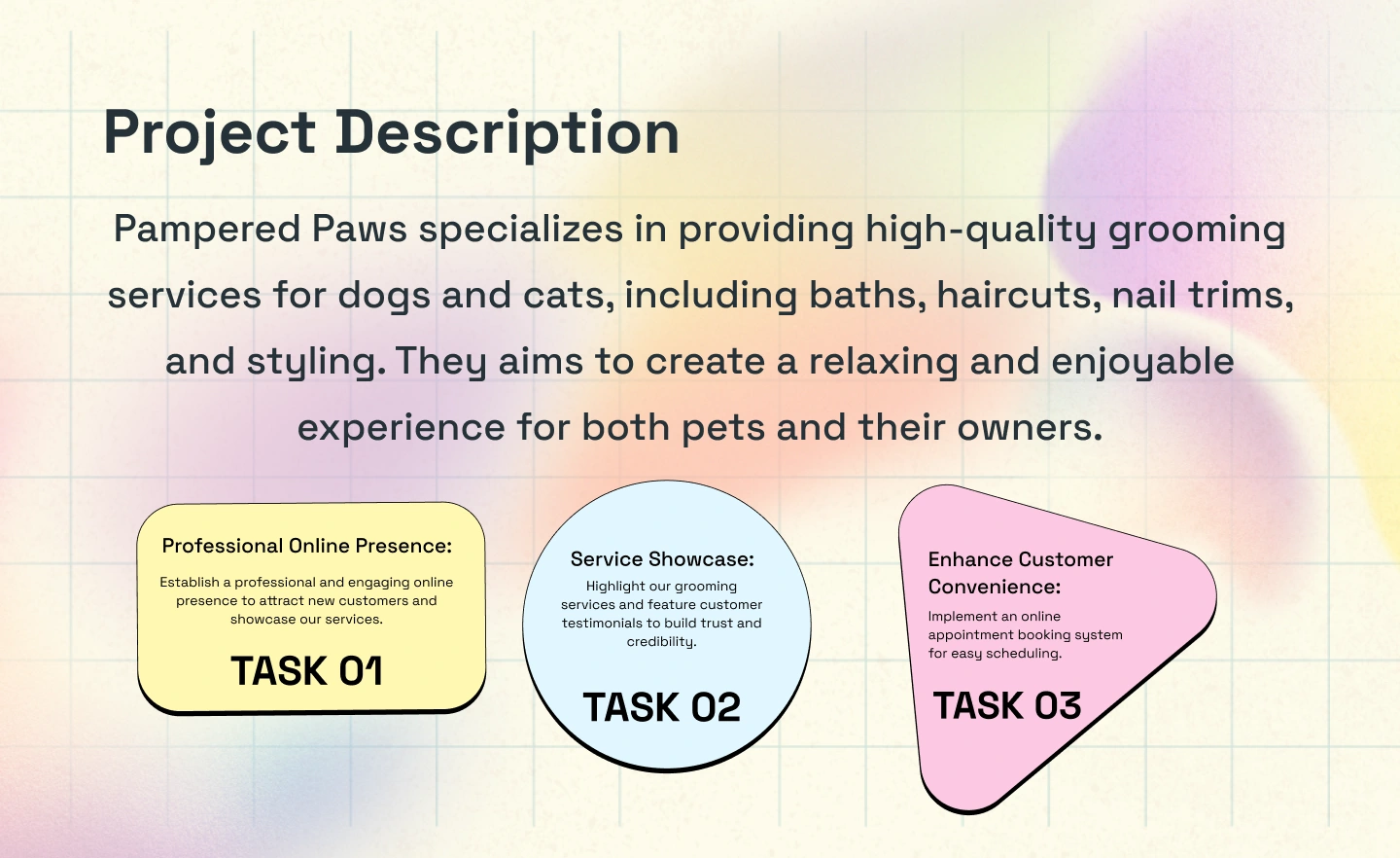 Project Description

Pampered Paws specializes in providing high-quality grooming services for dogs and cats, including baths, haircuts, nail trims, and styling. They aims to create a relaxing and enjoyable experience for both pets and their owners.

Professional Online Presence:

Establish a professional and engaging online presence to attract new customers and showcase our services.

TASK 01

Service Showcase:

Highlight our grooming services and feature customer testimonials to build trust and credibility.

TASK 02

Enhance Customer Convenience:

Implement an online appointment booking system for easy scheduling.

TASK 03